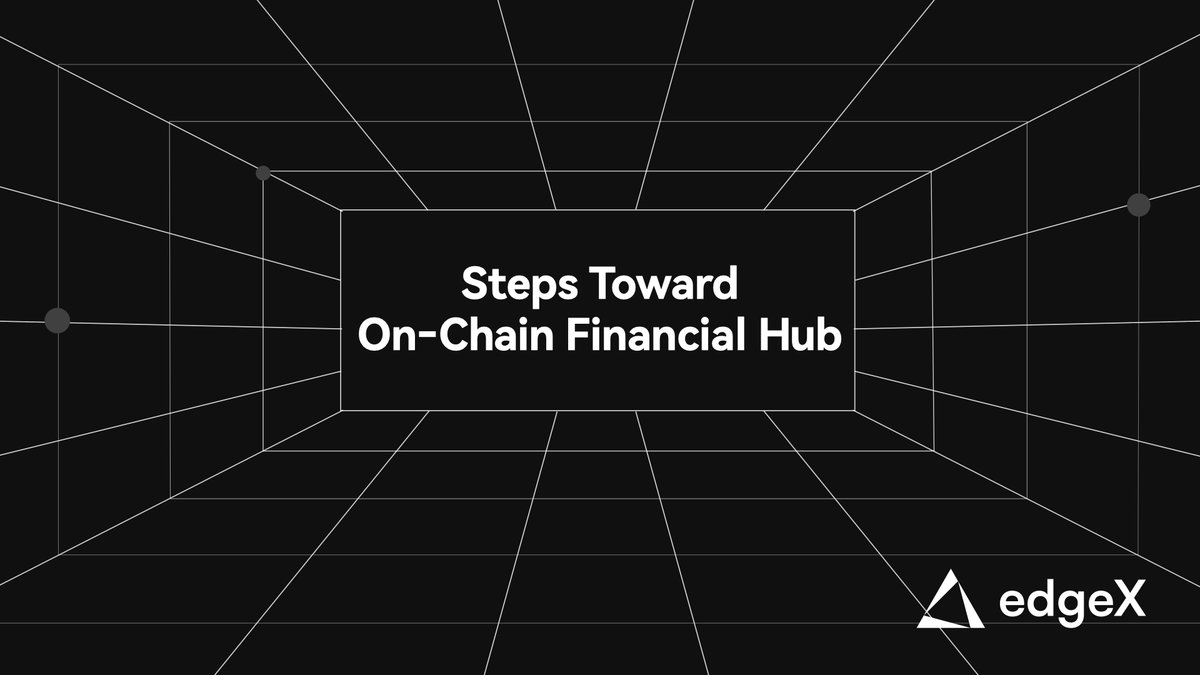 Steps Toward
On-Chain Financial Hub

edgeX